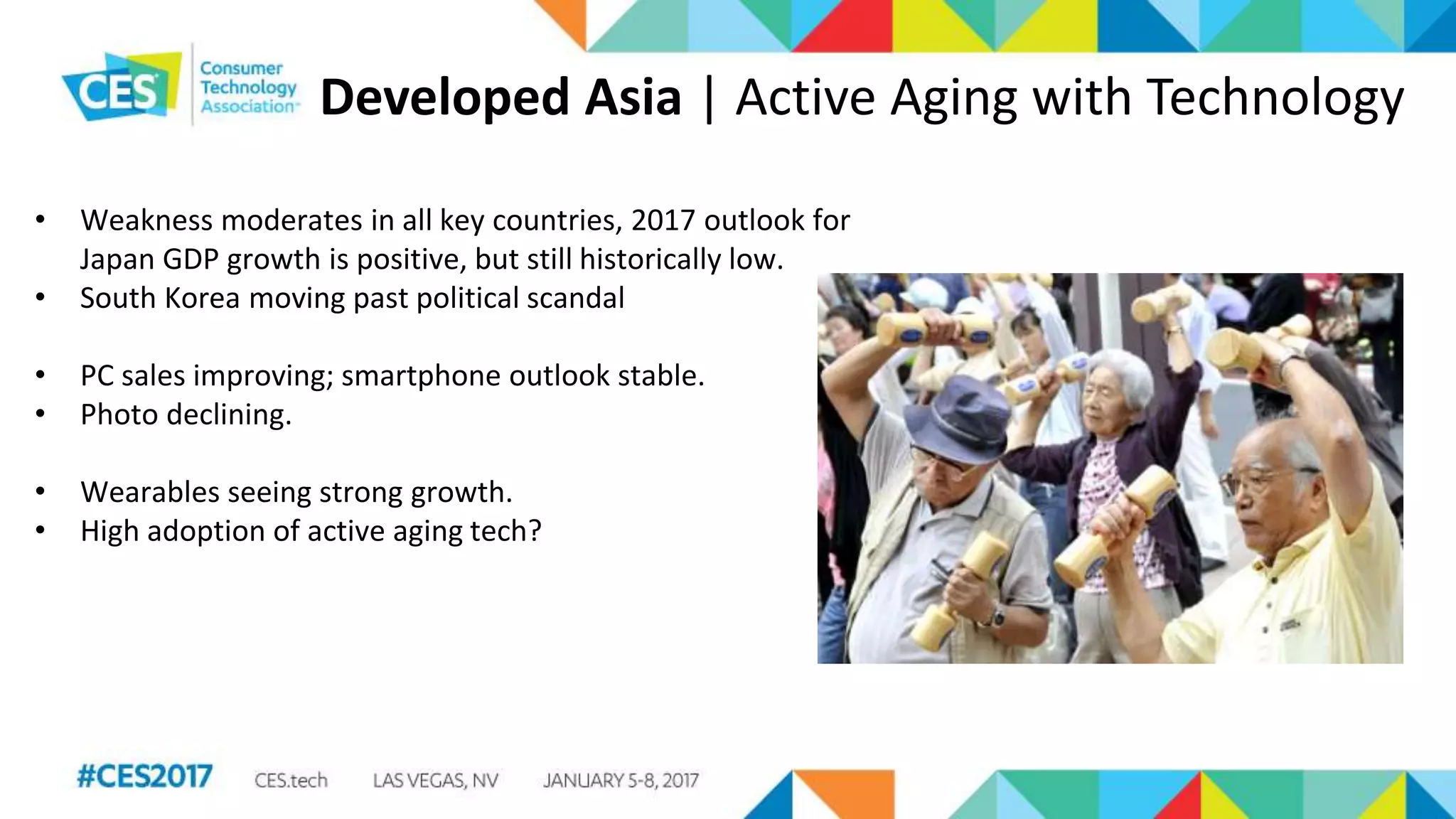 CES Consumer Technology Association

Developed Asia | Active Aging with Technology

• Weakness moderates in all key countries, 2017 outlook for Japan GDP growth is positive, but still historically low.
• South Korea moving past political scandal

• PC sales improving; smartphone outlook stable.
• Photo declining.

• Wearables seeing strong growth.
• High adoption of active aging tech?

#CES2017 CES.tech LAS VEGAS, NV JANUARY 5-8, 2017